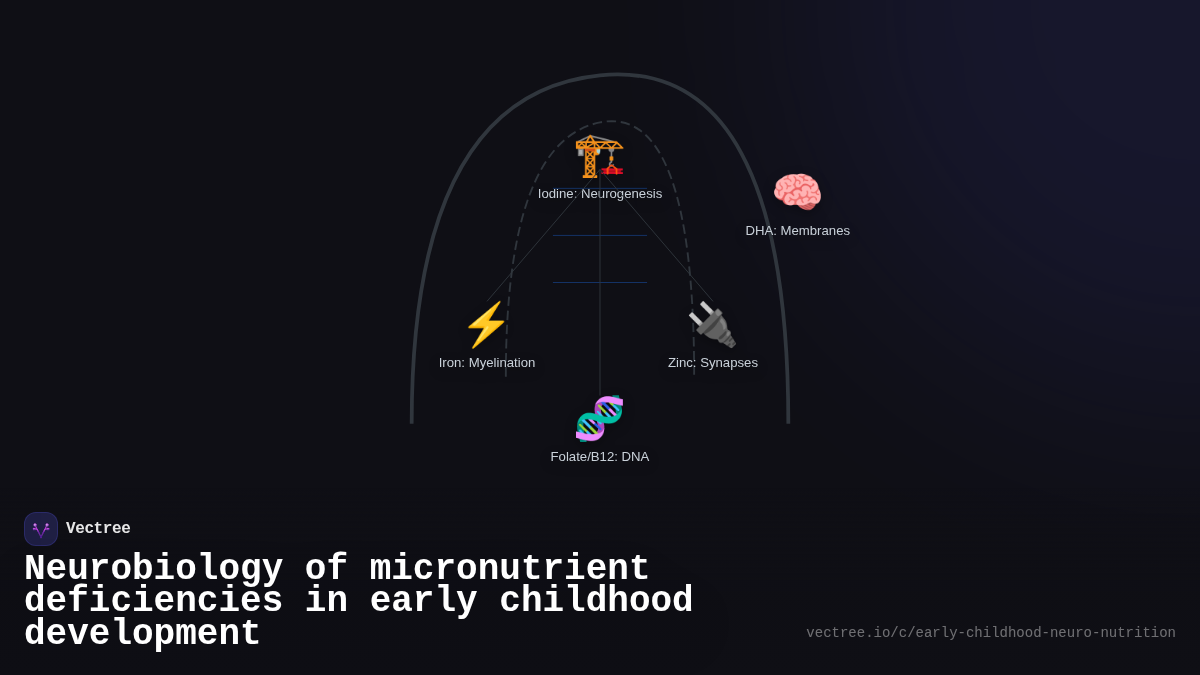 Iodine: Neurogenesis

DHA: Membranes

Iron: Myelination

Zinc: Synapses

Folate/B12: DNA

Vectree

Neurobiology of micronutrient deficiencies in early childhood development

vectree.io/c/early-childhood-neuro-nutrition